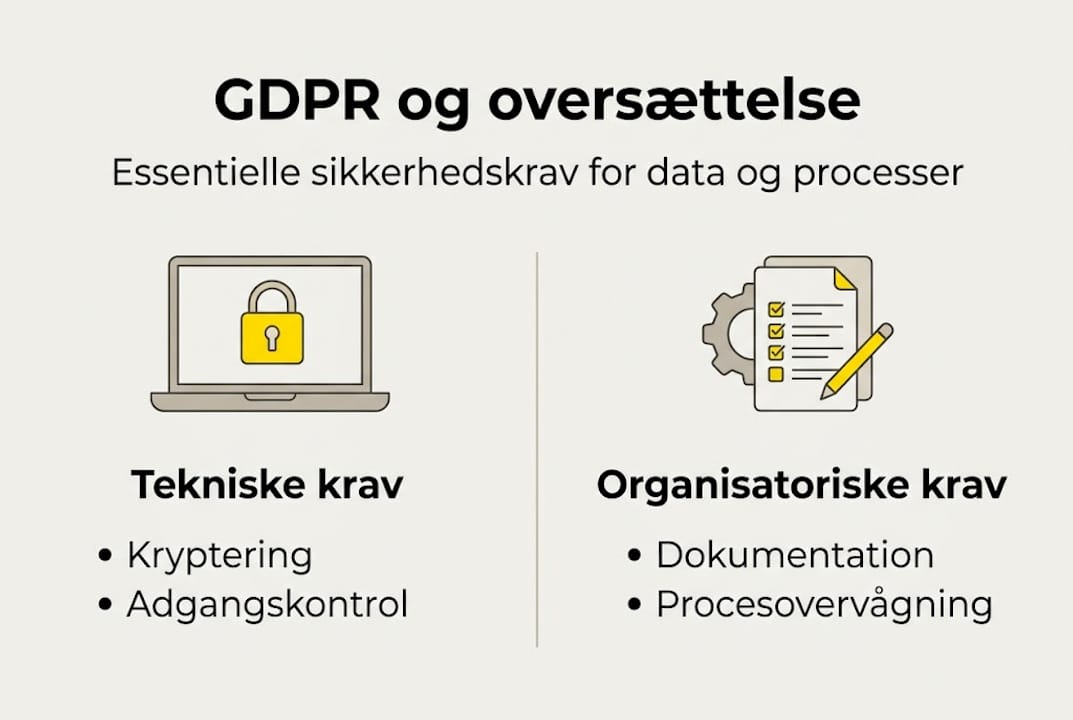 GDPR og oversættelse

Essentielle sikkerhedskrav for data og processer

Tekniske krav

• Kryptering
• Adgangskontrol

Organisatoriske krav

• Dokumentation
• Procesovervågning